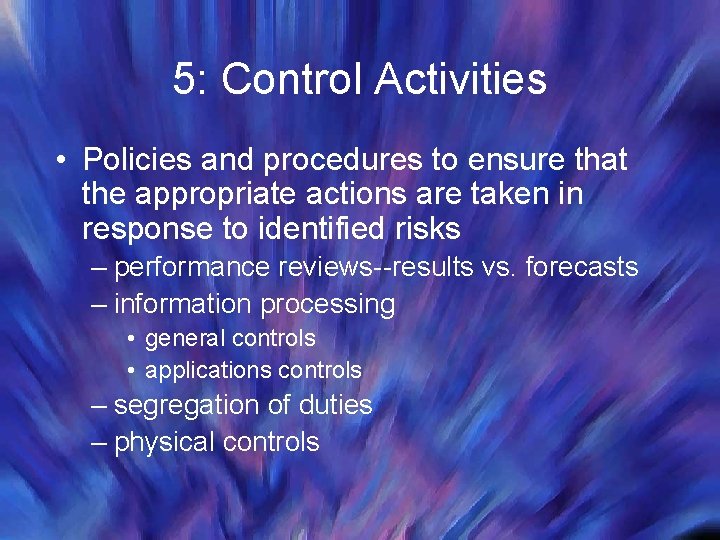 5: Control Activities

• Policies and procedures to ensure that the appropriate actions are taken in response to identified risks
– performance reviews--results vs. forecasts
– information processing
• general controls
• applications controls
– segregation of duties
– physical controls